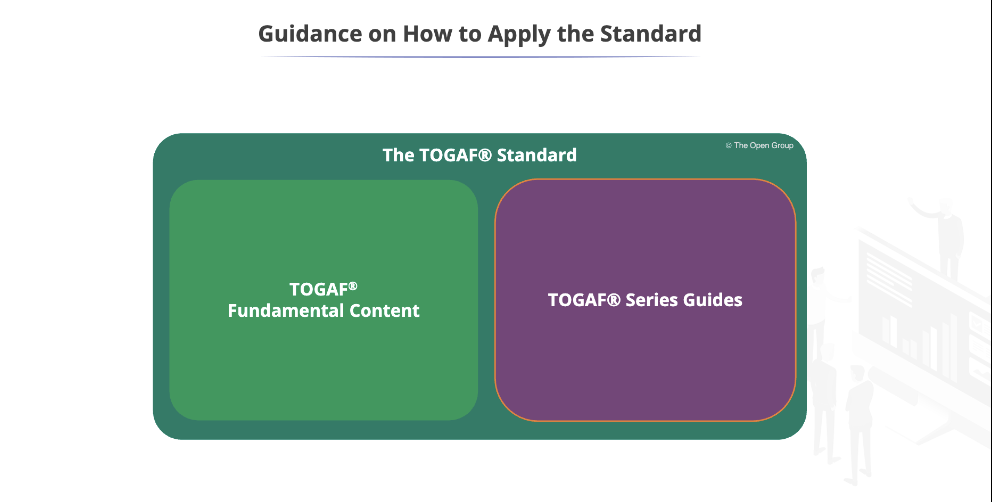 Guidance on How to Apply the Standard

The TOGAF® Standard

© The Open Group

TOGAF®
Fundamental Content

TOGAF® Series Guides